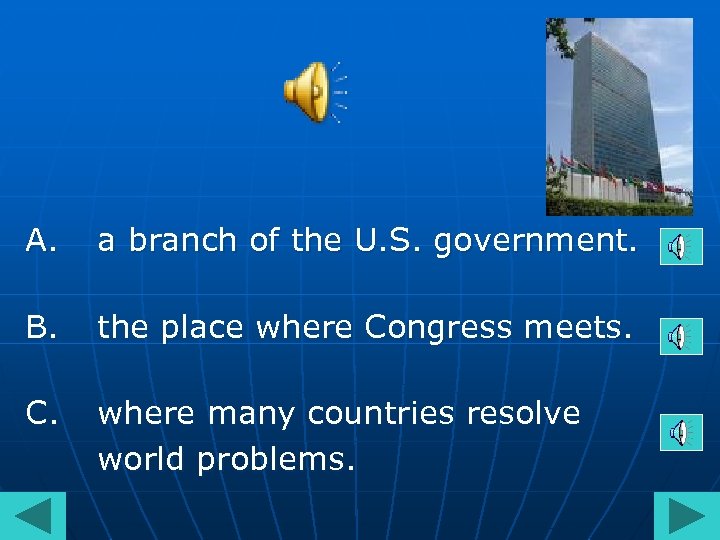 A. a branch of the U.S. government.

B. the place where Congress meets.

C. where many countries resolve world problems.